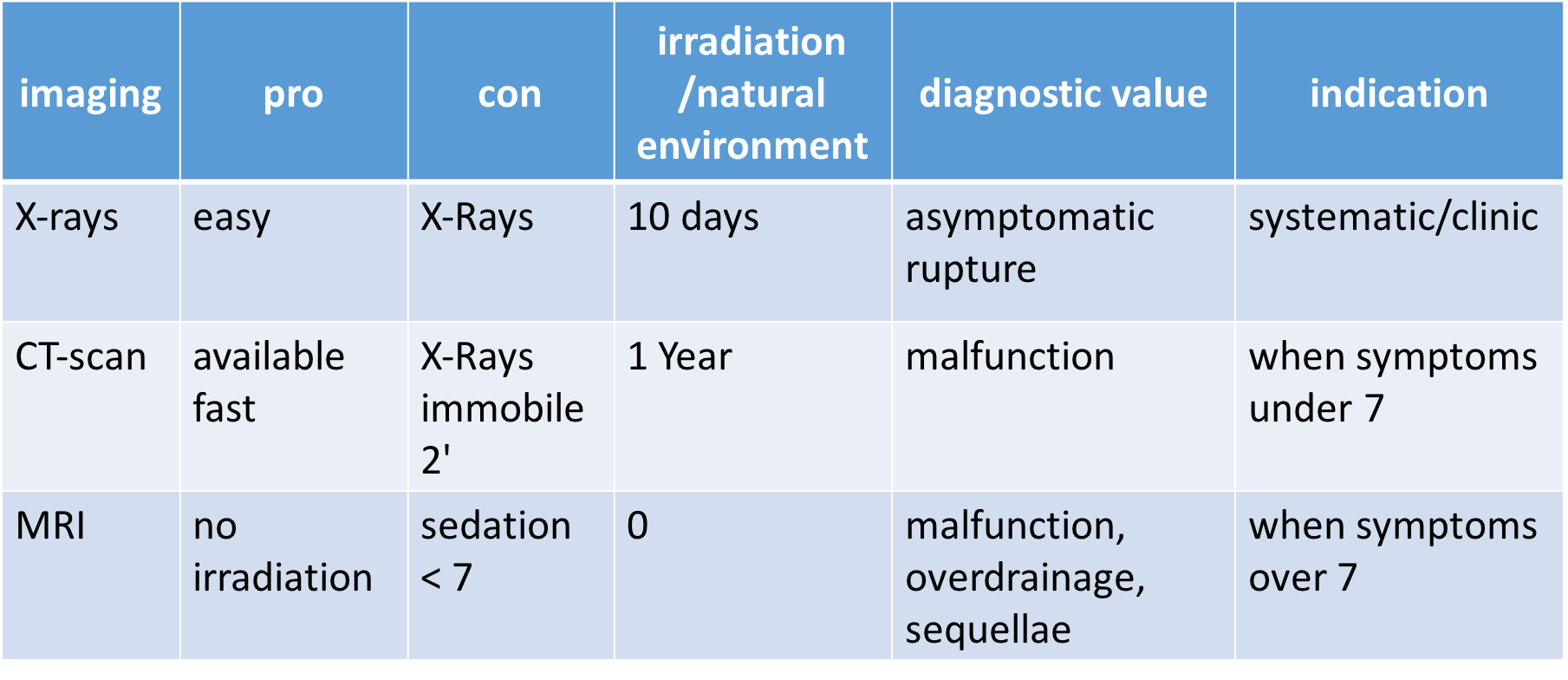 | imaging | pro | con | irradiation /natural environment | diagnostic value | indication |
|---|---|---|---|---|---|
| X-rays | easy | X-Rays | 10 days | asymptomatic rupture | systematic/clinic |
| CT-scan | available fast | X-Rays immobile 2' | 1 Year | malfunction | when symptoms under 7 |
| MRI | no irradiation | sedation < 7 | 0 | malfunction, overdrainage, sequellae | when symptoms over 7 |